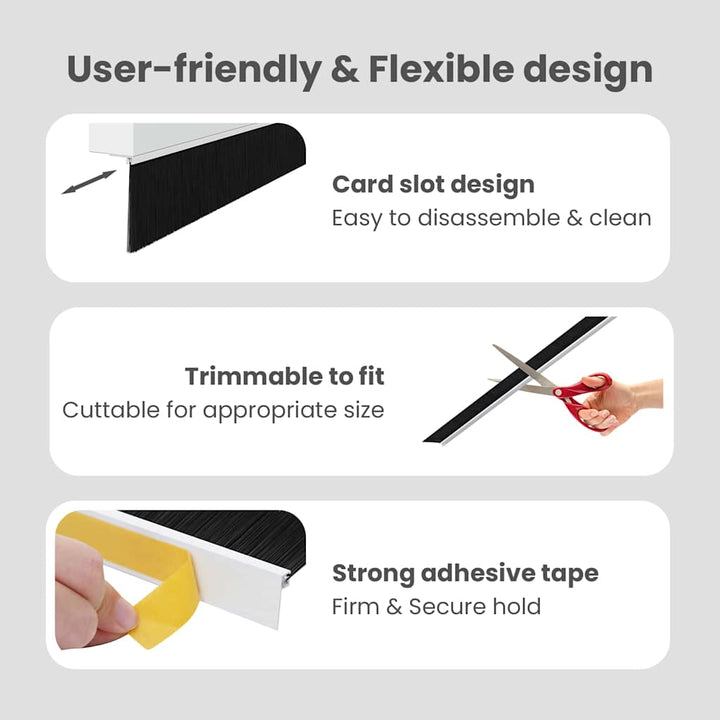 User-friendly & Flexible design

Card slot design
Easy to disassemble & clean

Trimmable to fit
Cuttable for appropriate size

Strong adhesive tape
Firm & Secure hold